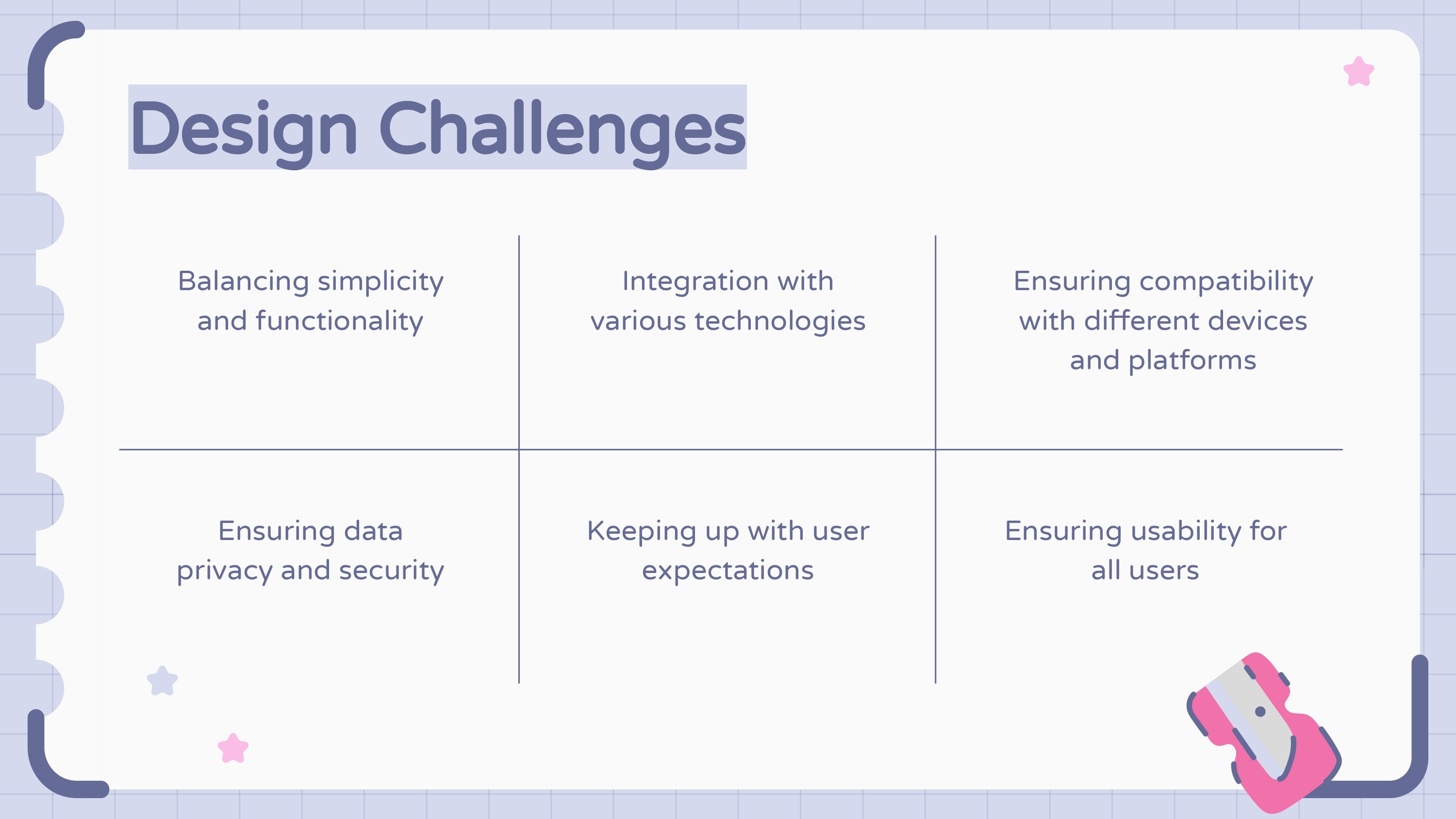 Design Challenges

| Balancing simplicity and functionality | Integration with various technologies | Ensuring compatibility with different devices and platforms |
|---|---|---|
| Ensuring data privacy and security | Keeping up with user expectations | Ensuring usability for all users |